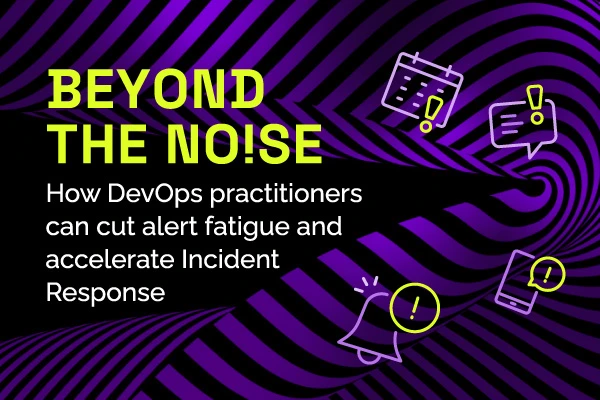 BEYOND THE NO!SE

How DevOps practitioners can cut alert fatigue and accelerate Incident Response